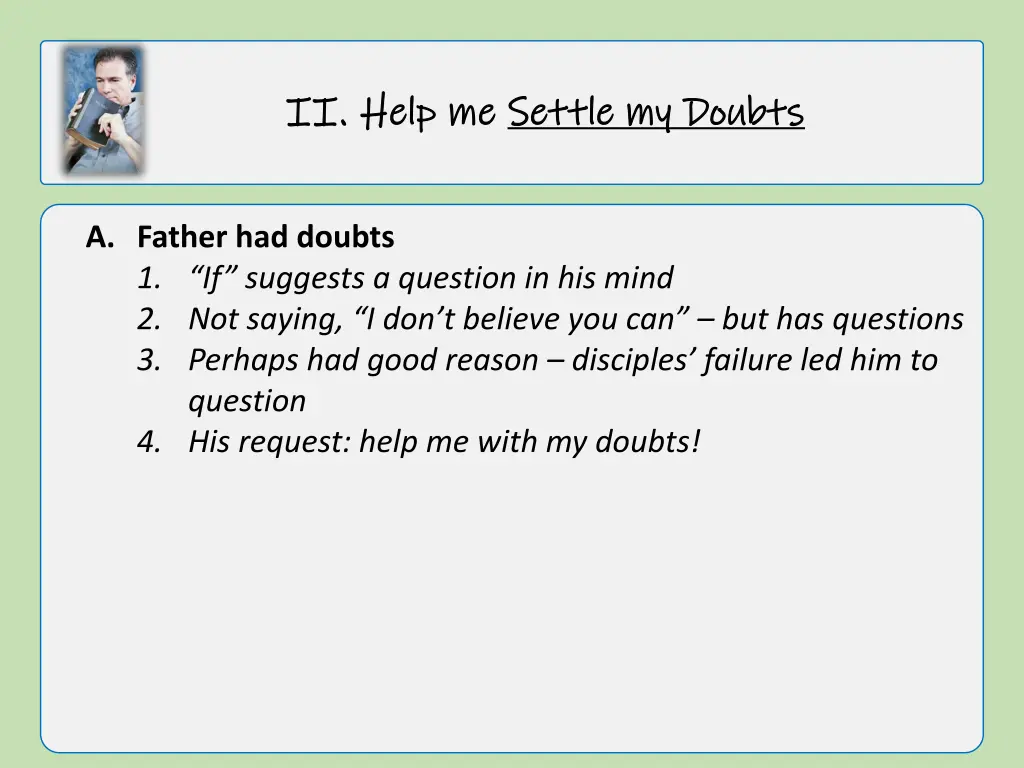 II. Help me Settle my Doubts

A. Father had doubts
1. “If” suggests a question in his mind
2. Not saying, “I don’t believe you can” – but has questions
3. Perhaps had good reason – disciples’ failure led him to question
4. His request: help me with my doubts!